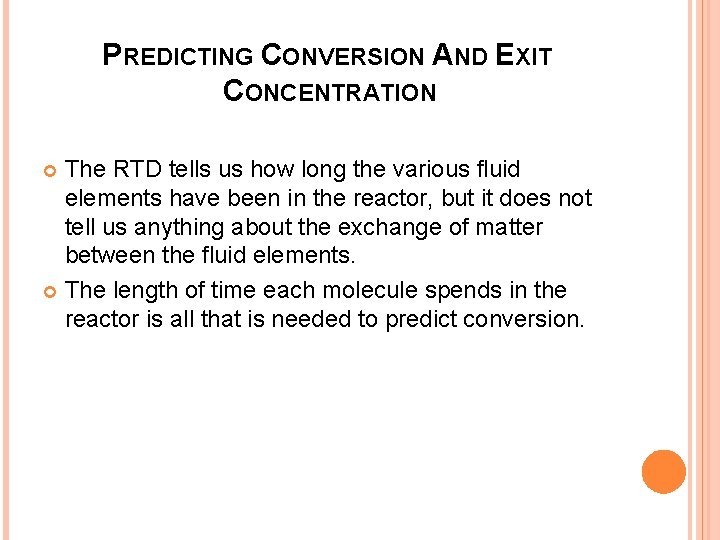 PREDICTING CONVERSION AND EXIT CONCENTRATION

The RTD tells us how long the various fluid elements have been in the reactor, but it does not tell us anything about the exchange of matter between the fluid elements.

The length of time each molecule spends in the reactor is all that is needed to predict conversion.